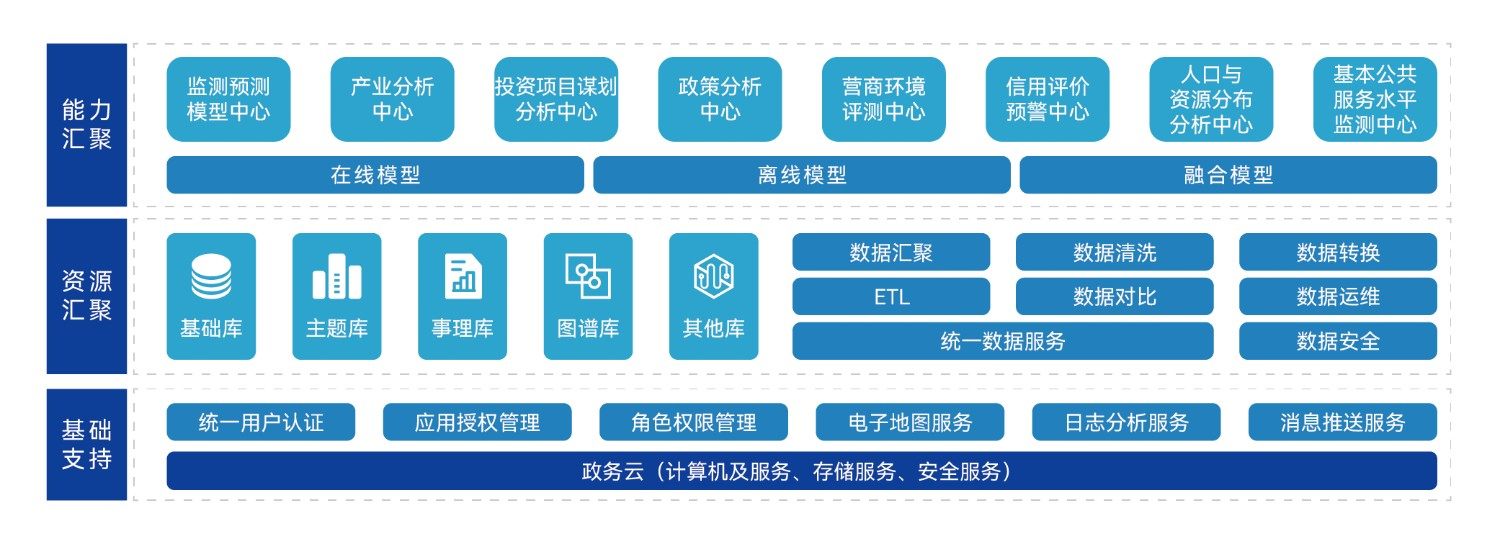 能力汇聚

监测预测模型中心

产业分析中心

投资项目谋划分析中心

政策分析中心

营商环境评测中心

信用评价预警中心

人口与资源分布分析中心

基本公共服务水平监测中心

在线模型

离线模型

融合模型

资源汇聚

基础库

主题库

事理库

图谱库

其他库

数据汇聚

数据清洗

数据转换

ETL

数据对比

数据运维

统一数据服务

数据安全

基础支持

统一用户认证

应用授权管理

角色权限管理

电子地图服务

日志分析服务

消息推送服务

政务云（计算机及服务、存储服务、安全服务）